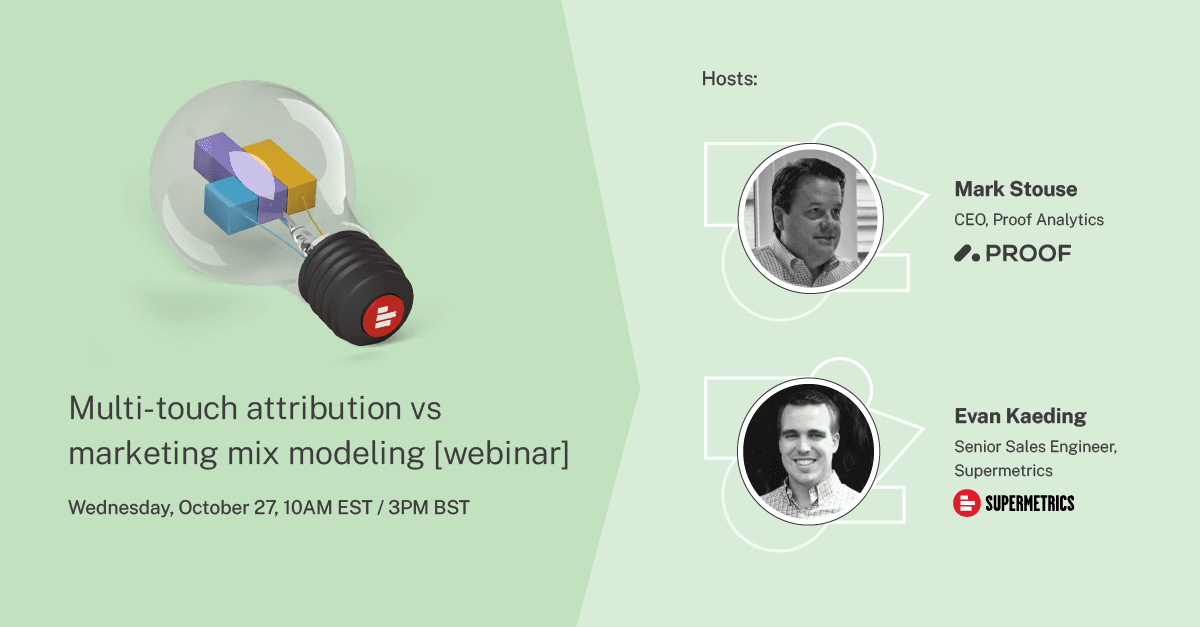 Multi-touch attribution vs marketing mix modeling [webinar]

Wednesday, October 27, 10AM EST / 3PM BST

Hosts:

Mark Stouse
CEO, Proof Analytics
PROOF

Evan Kaeding
Senior Sales Engineer, Supermetrics
SUPERMETRICS